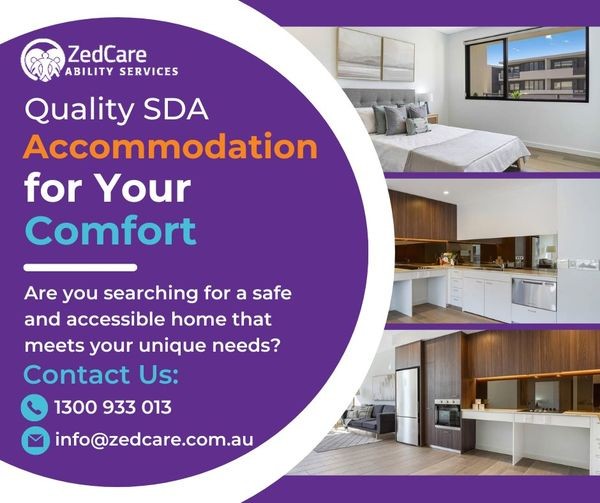 ZedCare
ABILITY SERVICES

Quality SDA Accommodation for Your Comfort

Are you searching for a safe and accessible home that meets your unique needs?

Contact Us:

1300 933 013

info@zedcare.com.au